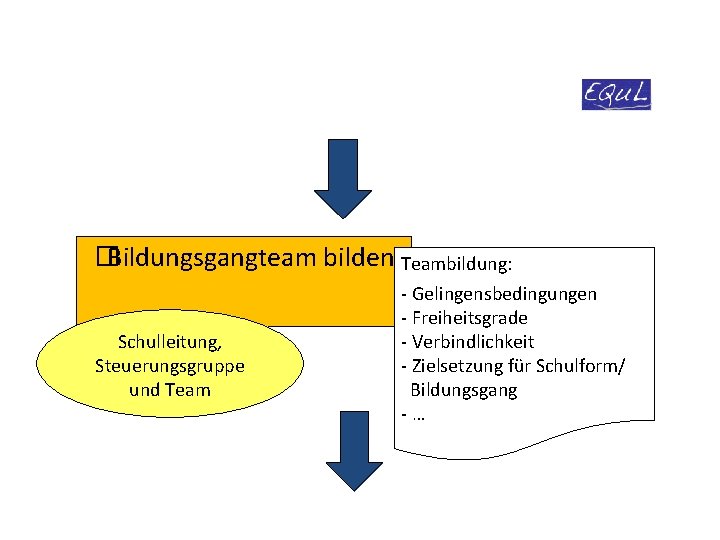 EQuL

Bildungsgangteam bilden

Schulleitung, Steuerungsgruppe und Team

Teambildung:
- Gelingensbedingungen
- Freiheitsgrade
- Verbindlichkeit
- Zielsetzung für Schulform/ Bildungsgang
- …